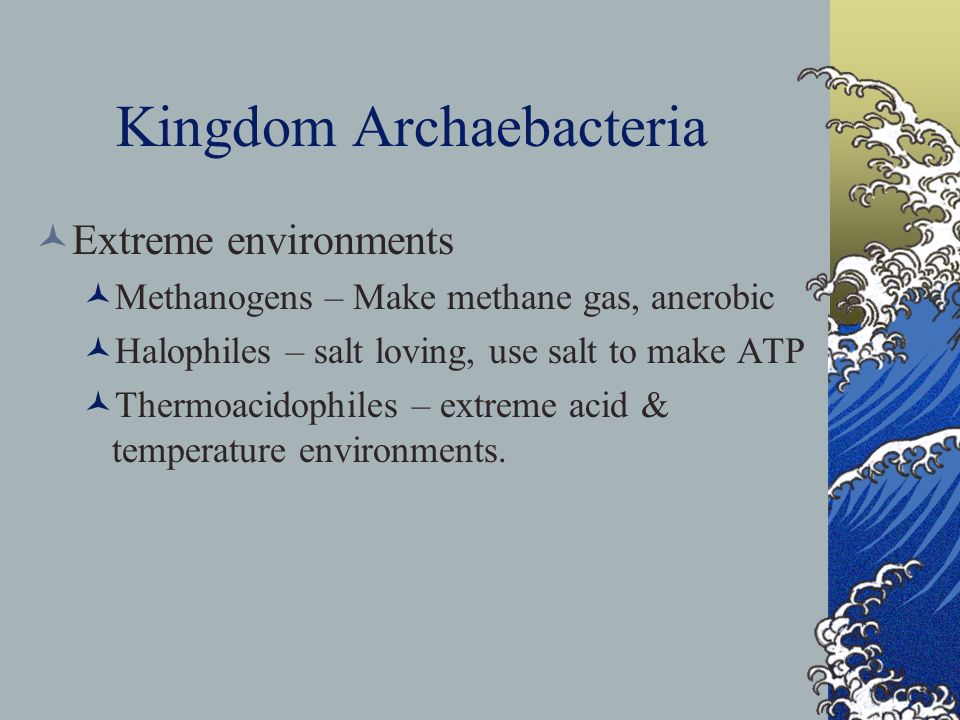 Kingdom Archaebacteria

Extreme environments

Methanogens – Make methane gas, anerobic

Halophiles – salt loving, use salt to make ATP

Thermoacidophiles – extreme acid & temperature environments.